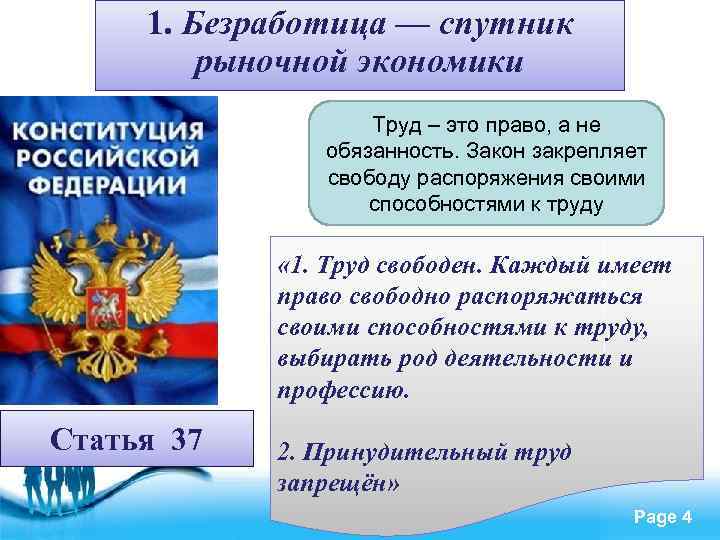 1. Безработица — спутник рыночной экономики

КОНСТИТУЦИЯ РОССИЙСКОЙ ФЕДЕРАЦИИ

Труд – это право, а не обязанность. Закон закрепляет свободу распоряжения своими способностями к труду

«1. Труд свободен. Каждый имеет право свободно распоряжаться своими способностями к труду, выбирать род деятельности и профессию.

2. Принудительный труд запрещён»

Статья 37

Page 4